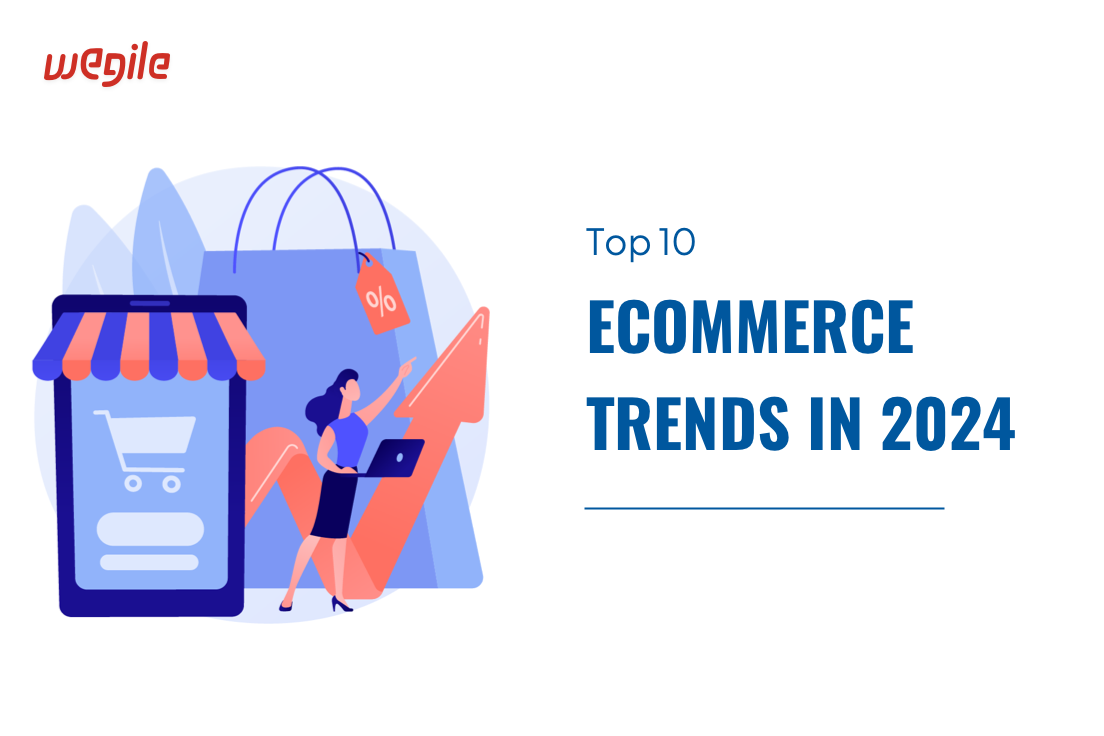 wegile

%

Top 10

ECOMMERCE TRENDS IN 2024